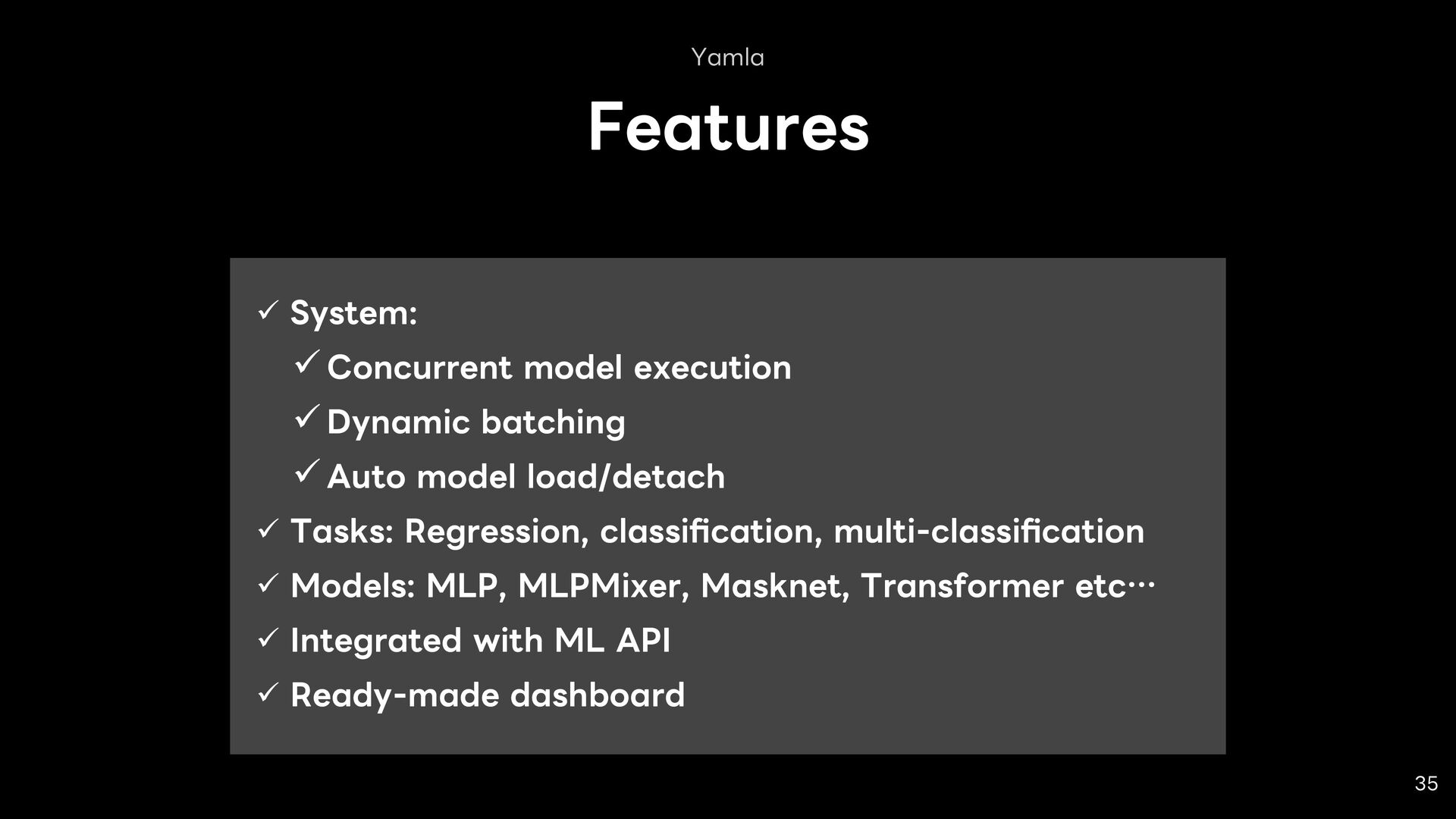 Yamla

Features

✓ System:

✓ Concurrent model execution

✓ Dynamic batching

✓ Auto model load/detach

✓ Tasks: Regression, classification, multi-classification

✓ Models: MLP, MLPMixer, Masknet, Transformer etc…

✓ Integrated with ML API

✓ Ready-made dashboard

35